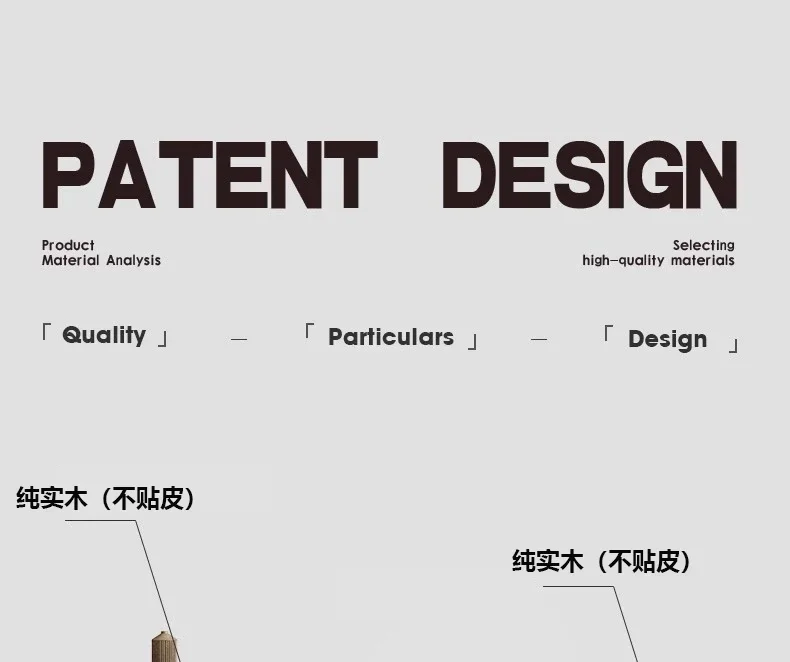 PATENT DESIGN

Product
Material Analysis

Selecting
high-quality materials

「 Quality 」 — 「 Particulars 」 — 「 Design 」

纯实木（不贴皮）

纯实木（不贴皮）